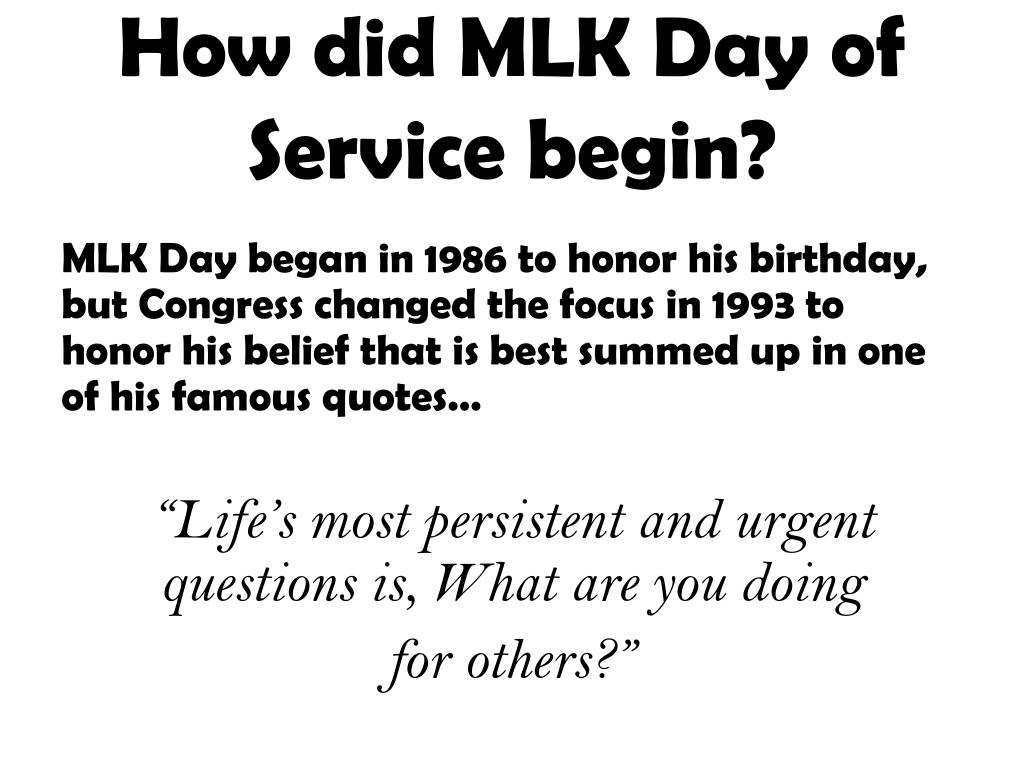 How did MLK Day of Service begin?

MLK Day began in 1986 to honor his birthday, but Congress changed the focus in 1993 to honor his belief that is best summed up in one of his famous quotes…

“Life’s most persistent and urgent questions is, What are you doing for others?”